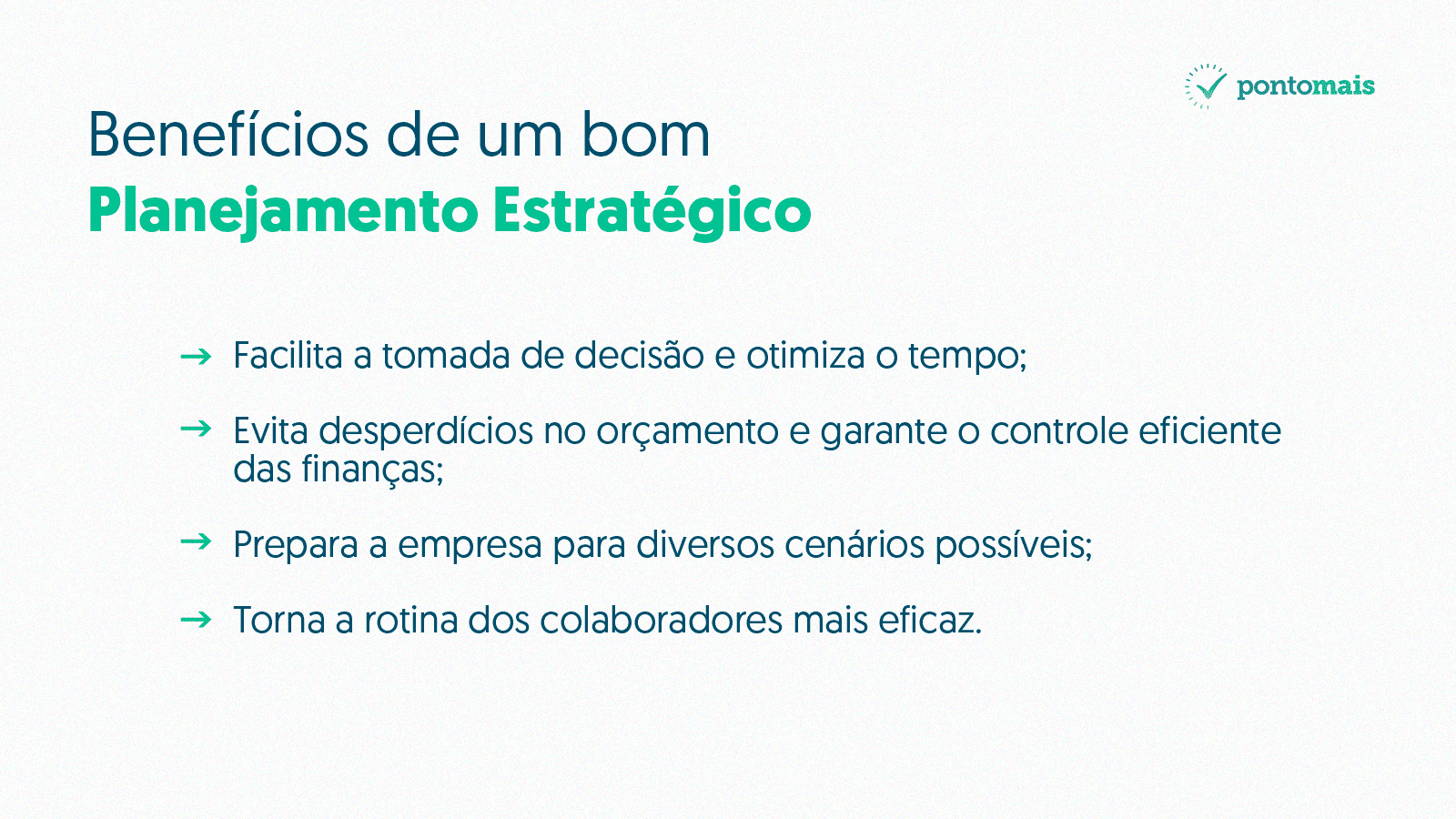 pontomais

Benefícios de um bom
Planejamento Estratégico

→ Facilita a tomada de decisão e otimiza o tempo;

→ Evita desperdícios no orçamento e garante o controle eficiente das finanças;

→ Prepara a empresa para diversos cenários possíveis;

→ Torna a rotina dos colaboradores mais eficaz.